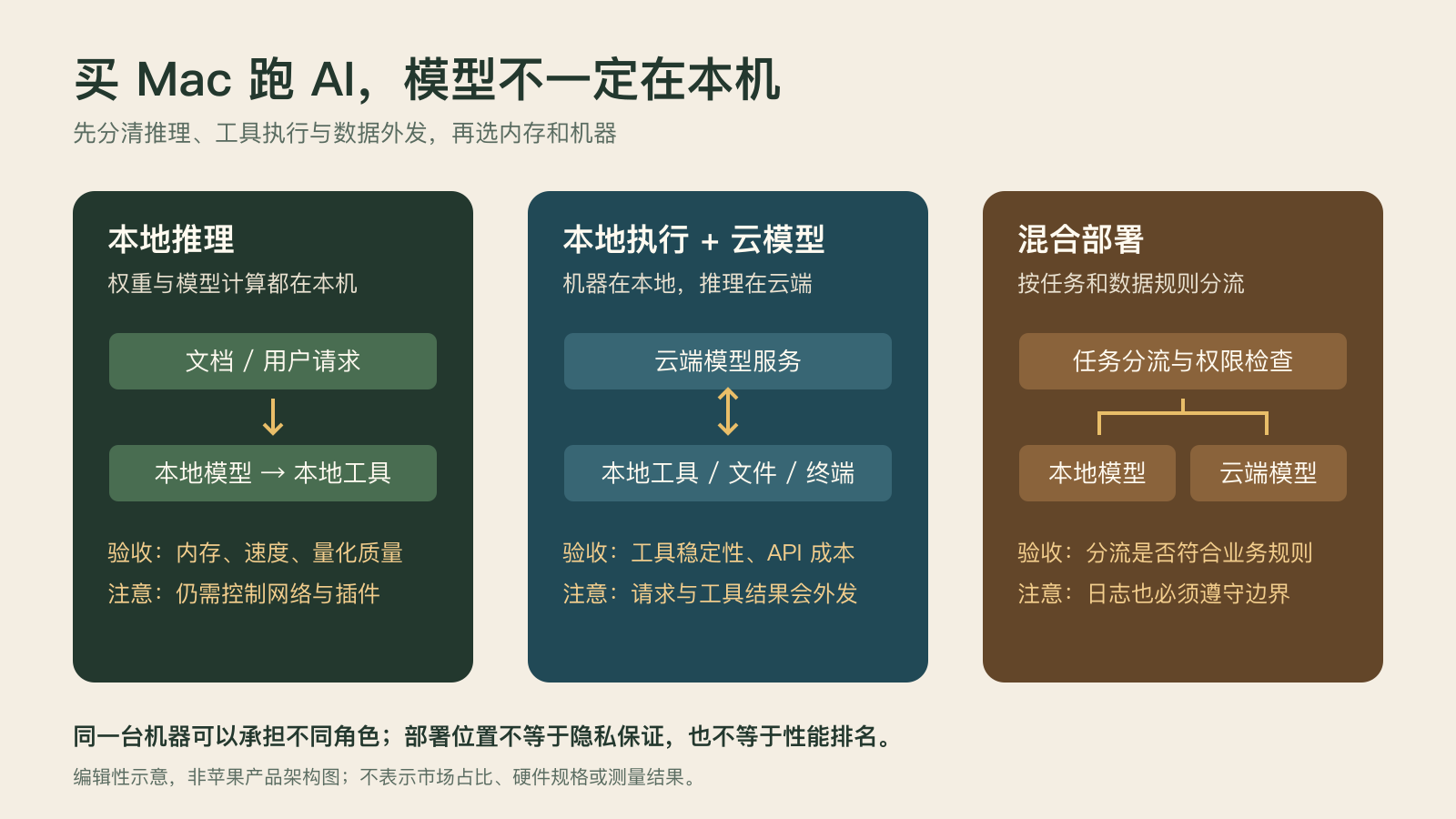 买 Mac 跑 AI，模型不一定在本机

先分清推理、工具执行与数据外发，再选内存和机器

本地推理
权重与模型计算都在本机

文档 / 用户请求

本地模型 → 本地工具

验收：内存、速度、量化质量
注意：仍需控制网络与插件

本地执行 + 云模型
机器在本地，推理在云端

云端模型服务

本地工具 / 文件 / 终端

验收：工具稳定性、API 成本
注意：请求与工具结果会外发

混合部署
按任务和数据规则分流

任务分流与权限检查

本地模型

云端模型

验收：分流是否符合业务规则
注意：日志也必须遵守边界

同一台机器可以承担不同角色；部署位置不等于隐私保证，也不等于性能排名。

编辑性示意，非苹果产品架构图；不表示市场占比、硬件规格或测量结果。